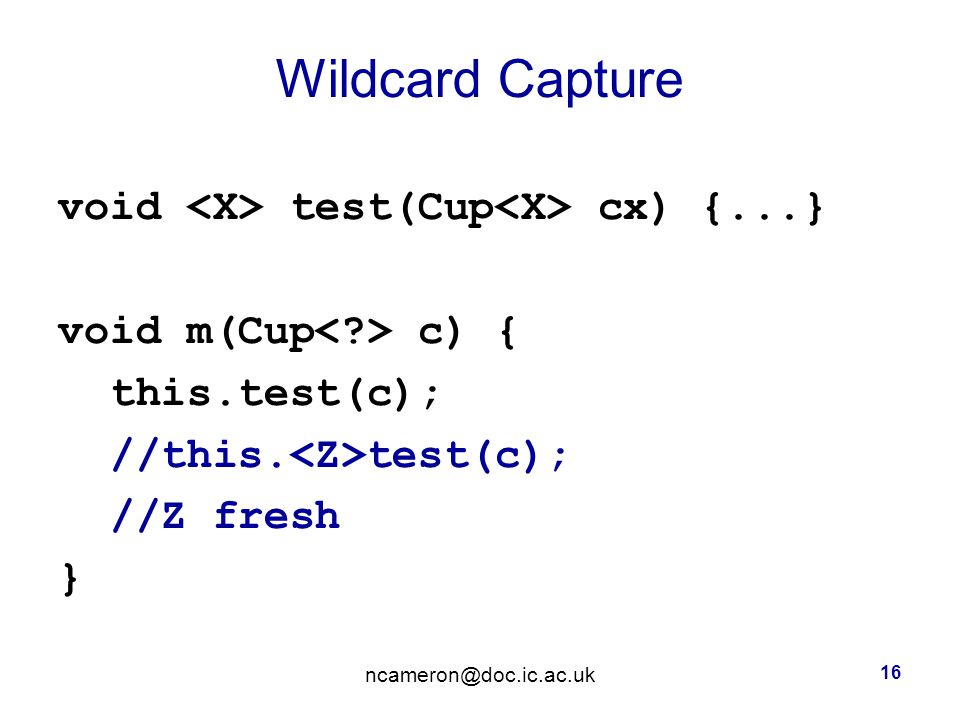 Wildcard Capture

void <X> test(Cup<X> cx) {...}

void m(Cup<?> c) {
  this.test(c);
  //this.<Z>test(c);
  //Z fresh
}

ncameron@doc.ic.ac.uk

16